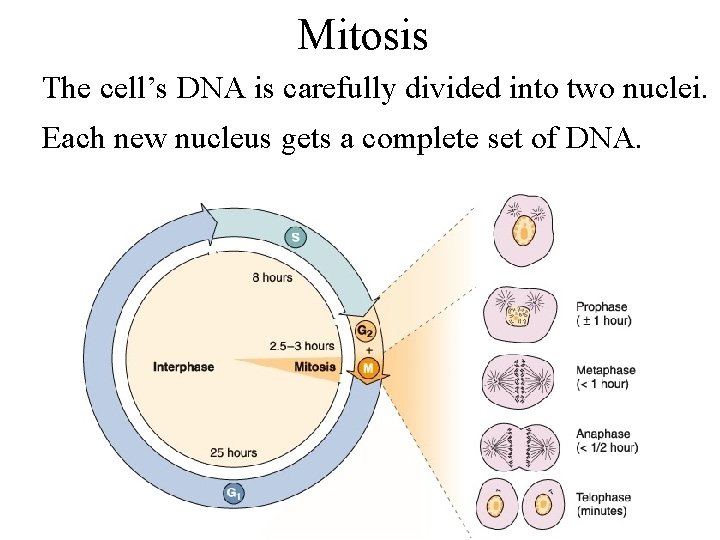 Mitosis

The cell's DNA is carefully divided into two nuclei.

Each new nucleus gets a complete set of DNA.

S

8 hours

$G_2$
+
M

2.5–3 hours

Interphase

Mitosis

25 hours

$G_1$

Prophase
( ± 1 hour)

Metaphase
(< 1 hour)

Anaphase
(< 1/2 hour)

Telophase
(minutes)